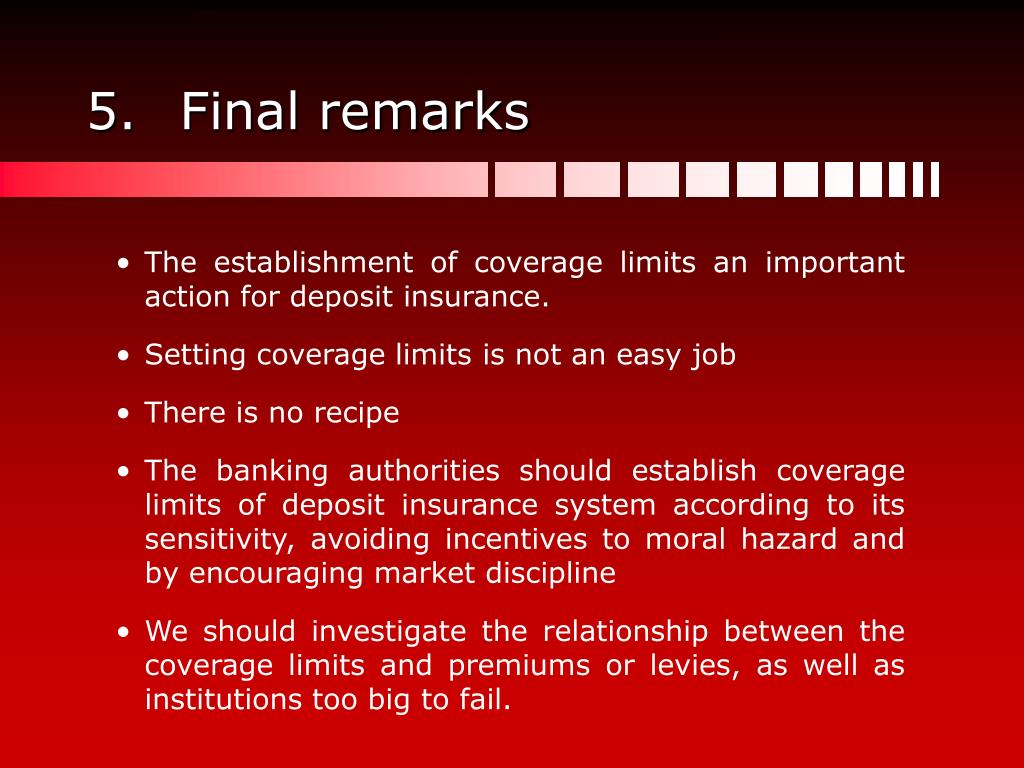 5. Final remarks

• The establishment of coverage limits an important action for deposit insurance.

• Setting coverage limits is not an easy job

• There is no recipe

• The banking authorities should establish coverage limits of deposit insurance system according to its sensitivity, avoiding incentives to moral hazard and by encouraging market discipline

• We should investigate the relationship between the coverage limits and premiums or levies, as well as institutions too big to fail.